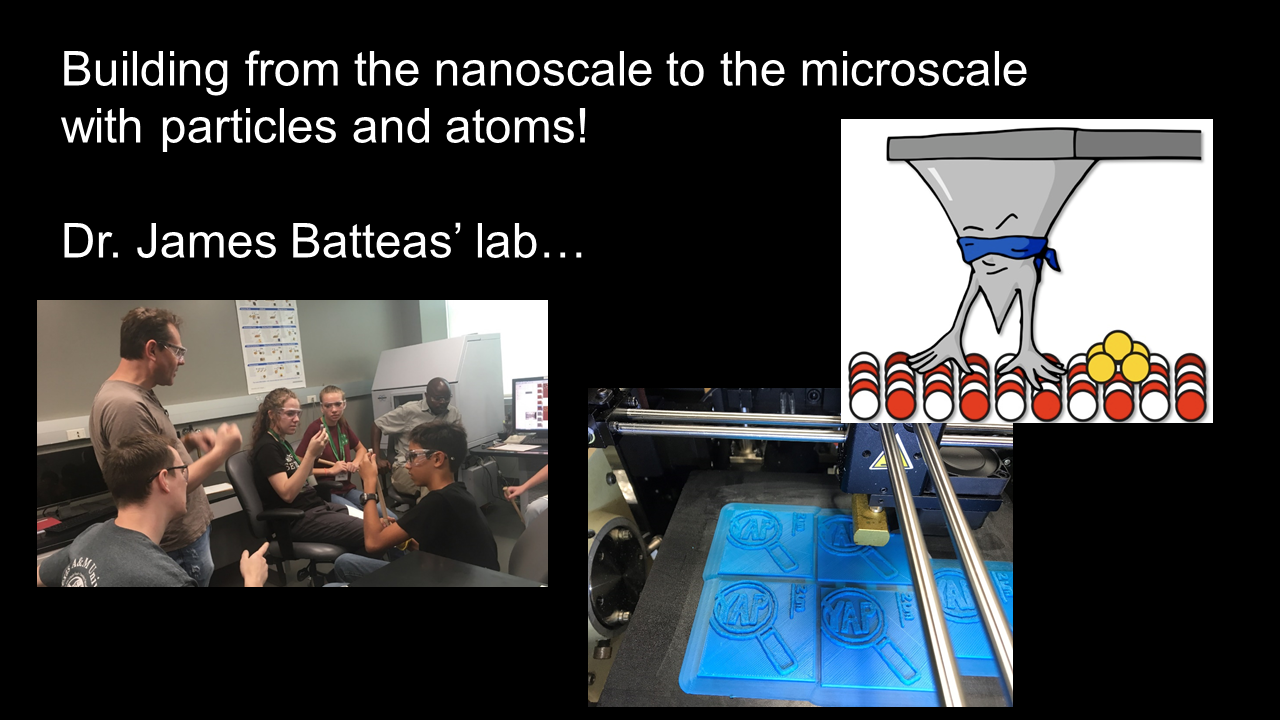 Building from the nanoscale to the microscale with particles and atoms!

Dr. James Batteas' lab…

YAP

YAP

YAP

YAP